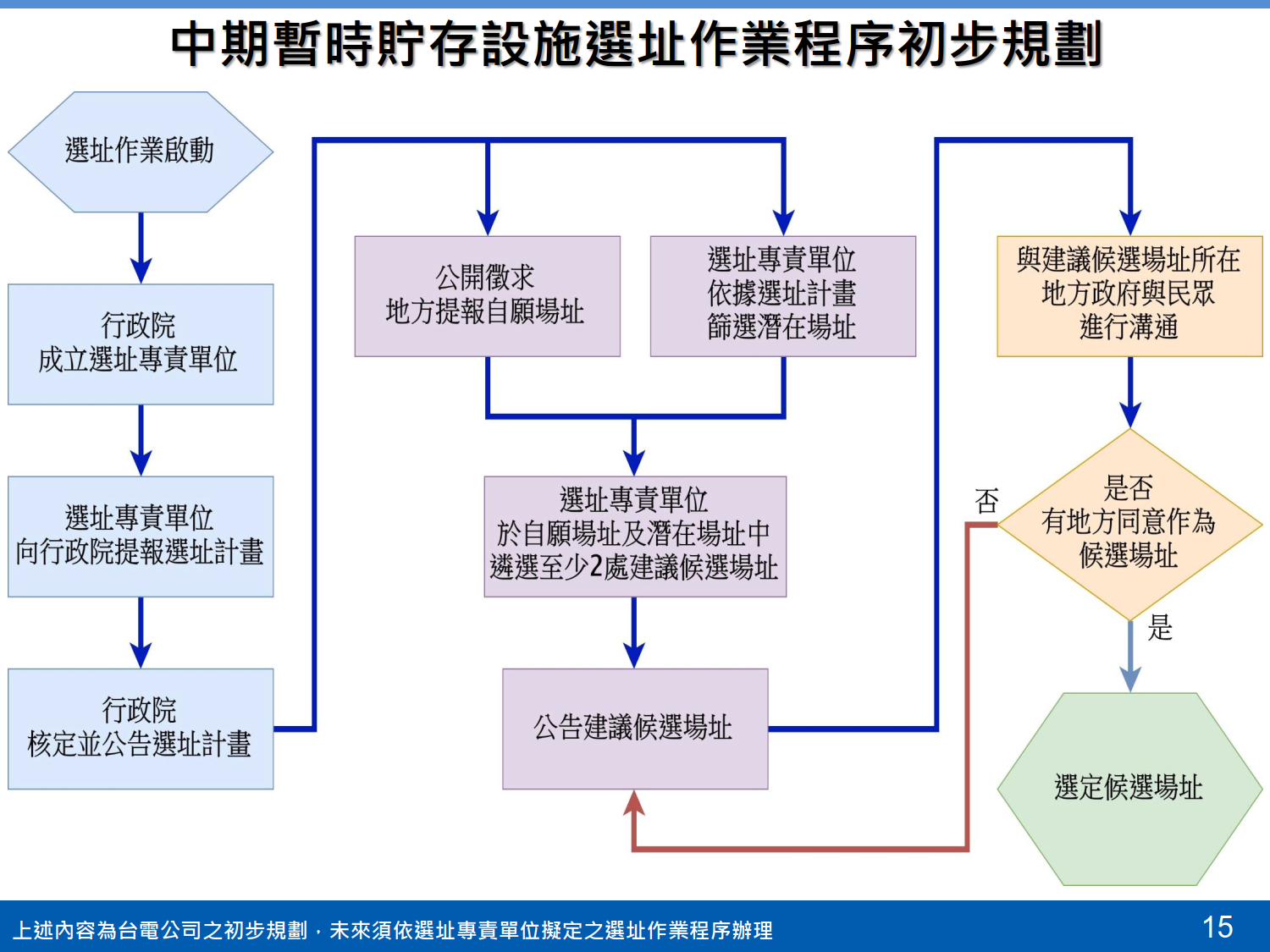 中期暫時貯存設施選址作業程序初步規劃

選址作業啟動

行政院
成立選址專責單位

選址專責單位
向行政院提報選址計畫

行政院
核定並公告選址計畫

公開徵求
地方提報自願場址

選址專責單位
依據選址計畫
篩選潛在場址

選址專責單位
於自願場址及潛在場址中
遴選至少2處建議候選場址

公告建議候選場址

與建議候選場址所在
地方政府與民眾
進行溝通

是否
有地方同意作為
候選場址

否

是

選定候選場址

上述內容為台電公司之初步規劃，未來須依選址專責單位擬定之選址作業程序辦理

15